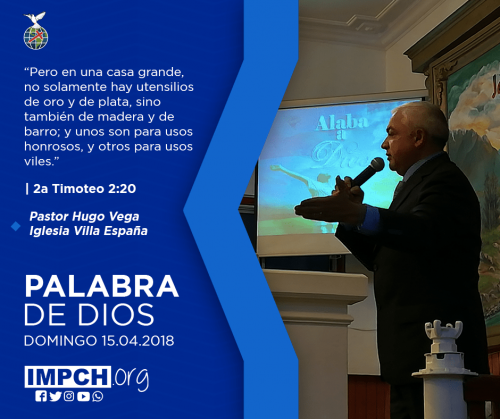 “Pero en una casa grande, no solamente hay utensilios de oro y de plata, sino también de madera y de barro; y unos son para usos honrosos, y otros para usos viles.”

| 2a Timoteo 2:20

Pastor Hugo Vega
Iglesia Villa España

PALABRA DE DIOS
DOMINGO 15.04.2018

IMPCH.org

Alaba a Dios